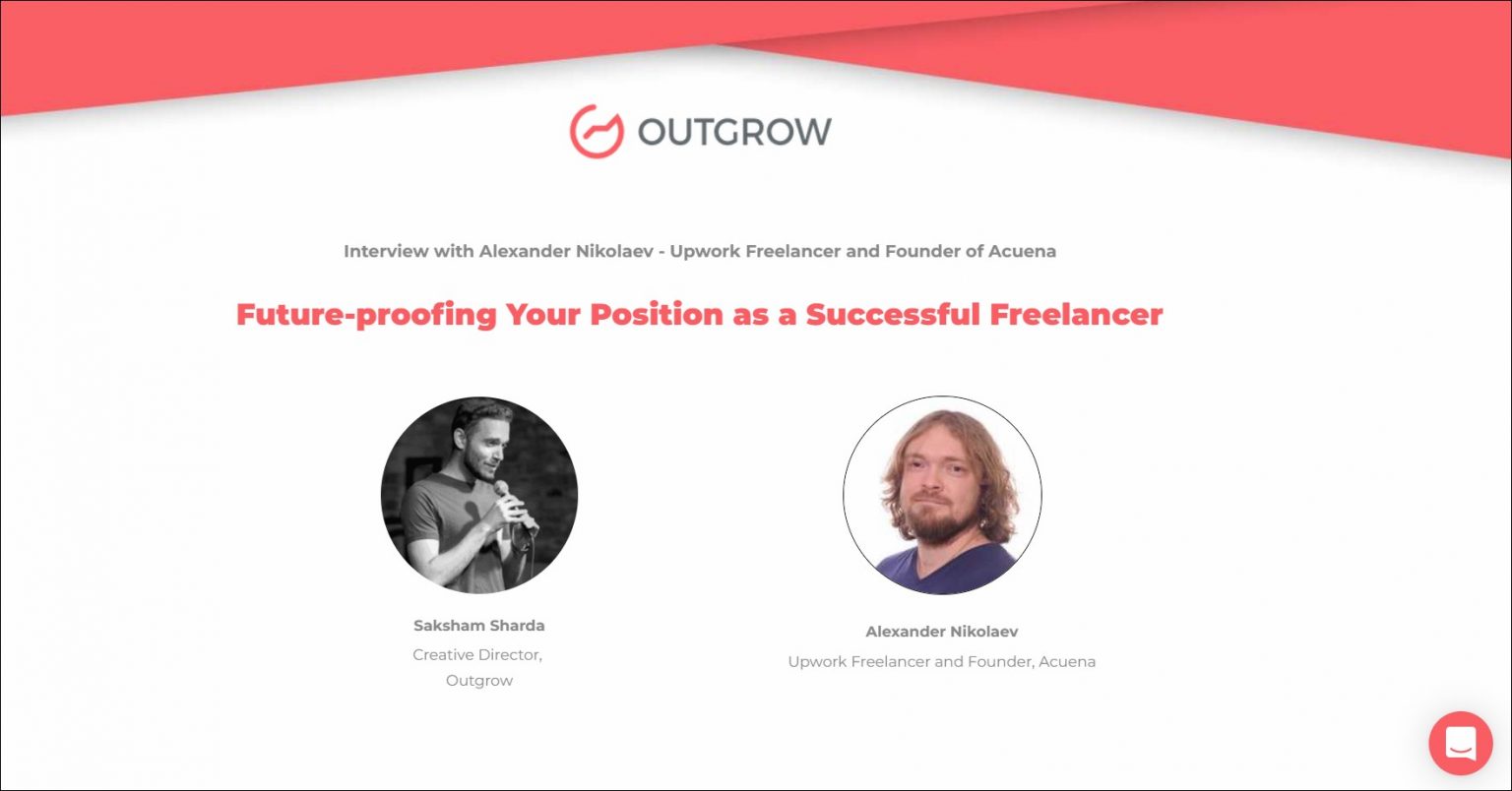 OUTGROW

Interview with Alexander Nikolaev - Upwork Freelancer and Founder of Acuena

Future-proofing Your Position as a Successful Freelancer

Saksham Sharda
Creative Director, Outgrow

Alexander Nikolaev
Upwork Freelancer and Founder, Acuena